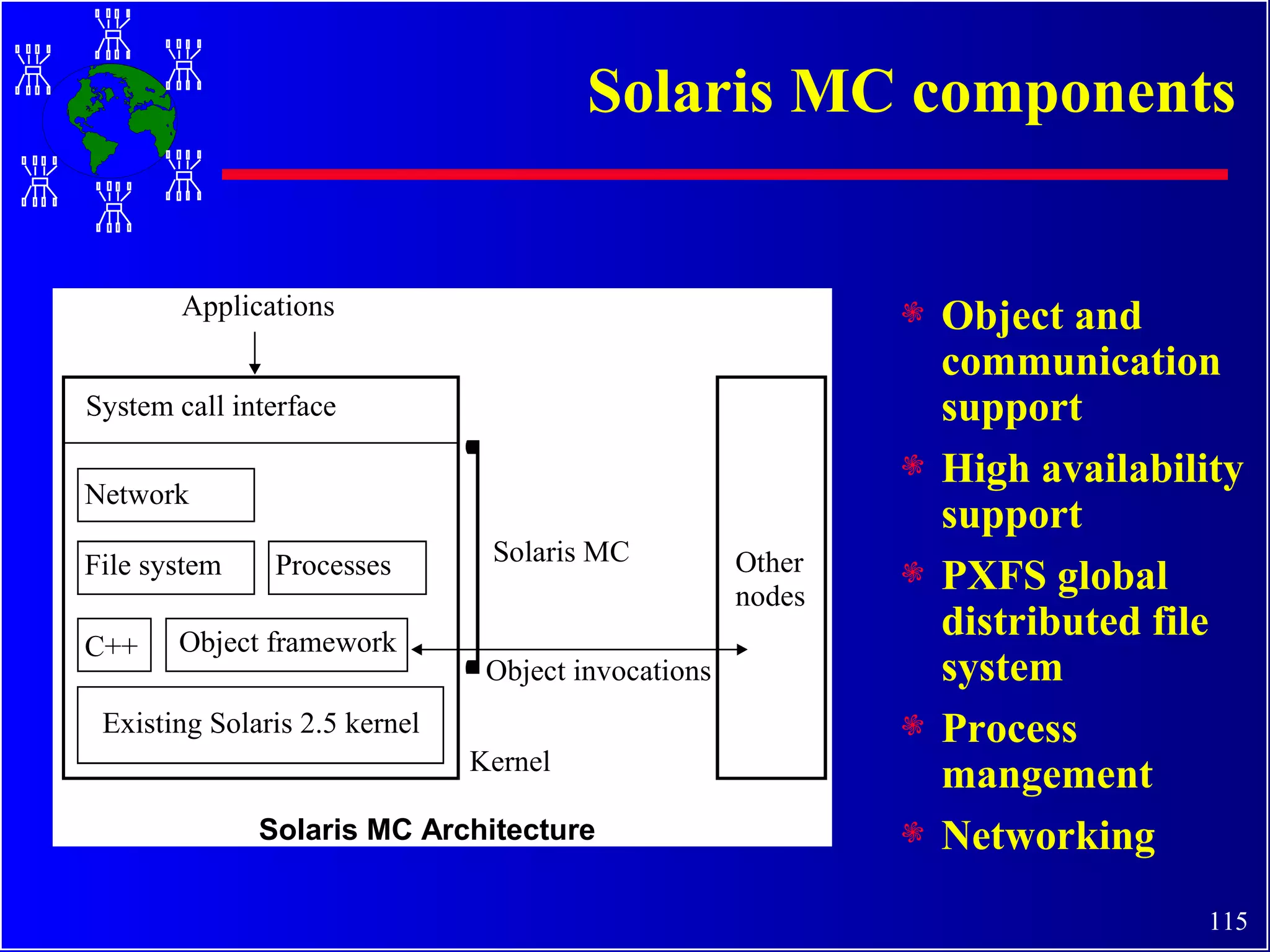 Solaris MC components

Applications

System call interface

Network

File system

Processes

C++

Object framework

Existing Solaris 2.5 kernel

Solaris MC

Object invocations

Kernel

Other nodes

Solaris MC Architecture

Object and communication support

High availability support

PXFS global distributed file system

Process mangement

Networking

115